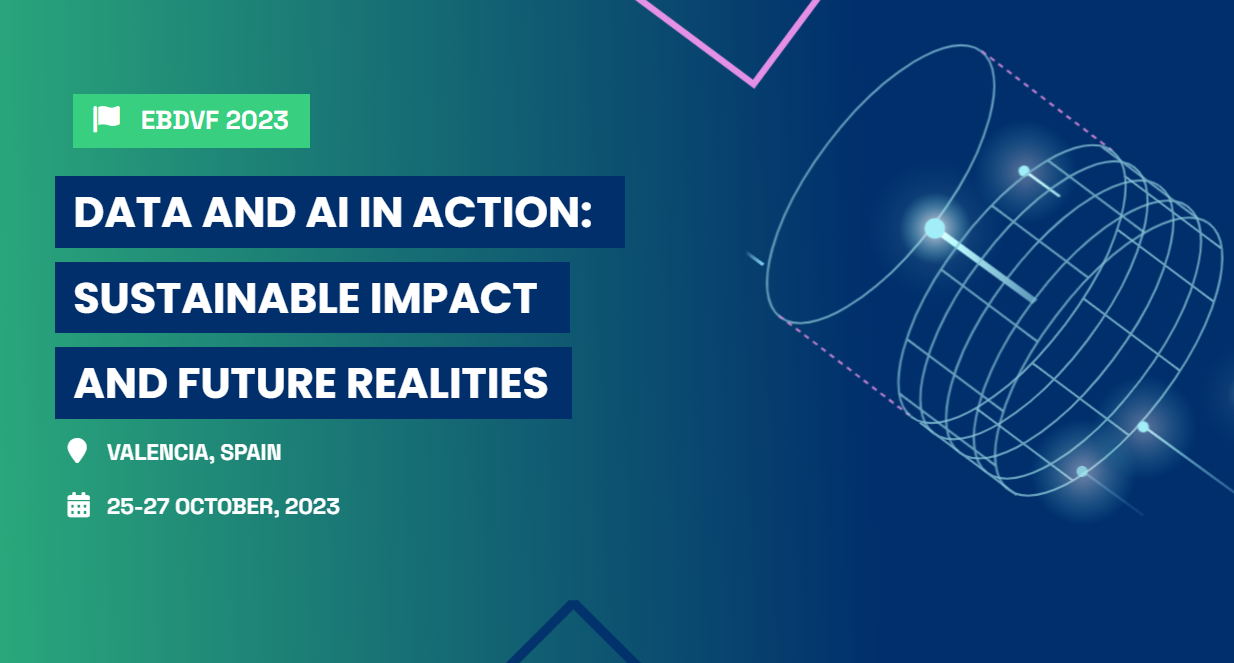 EBDVF 2023

DATA AND AI IN ACTION: SUSTAINABLE IMPACT AND FUTURE REALITIES

VALENCIA, SPAIN

25-27 OCTOBER, 2023